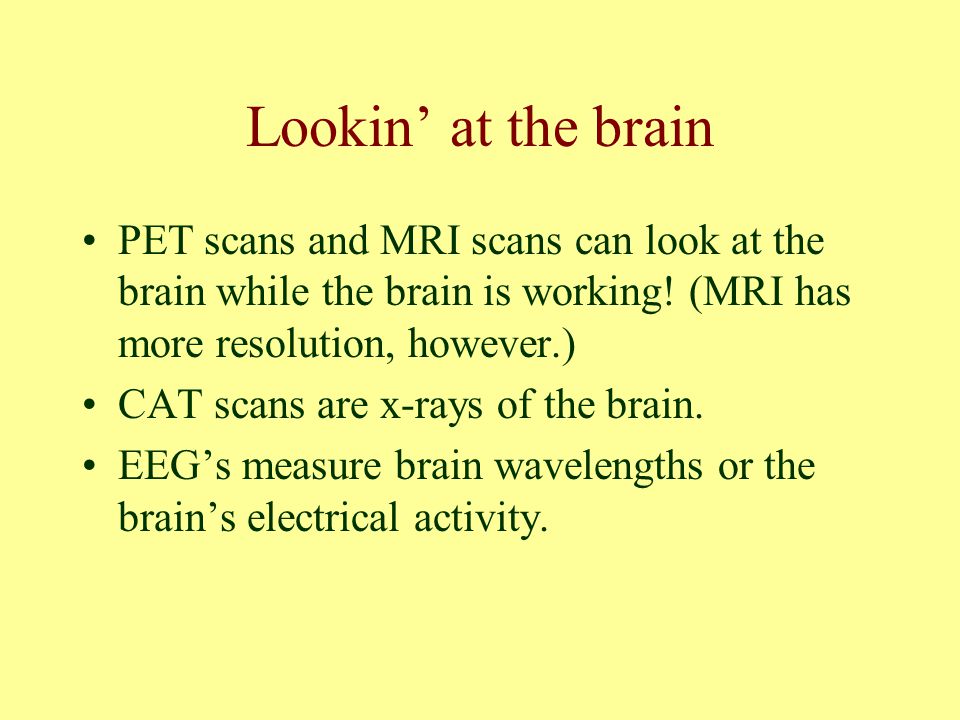 Lookin’ at the brain

• PET scans and MRI scans can look at the brain while the brain is working! (MRI has more resolution, however.)
• CAT scans are x-rays of the brain.
• EEG’s measure brain wavelengths or the brain’s electrical activity.